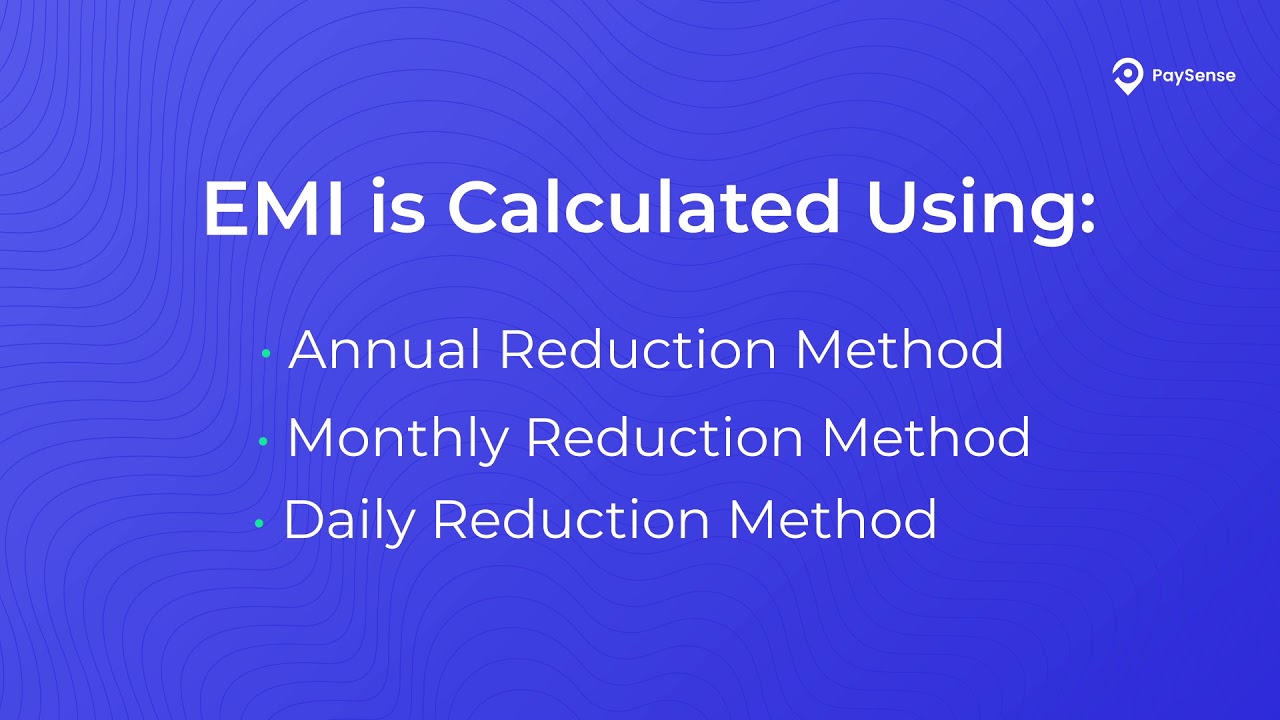 PaySense

EMI is Calculated Using:

• Annual Reduction Method
• Monthly Reduction Method
• Daily Reduction Method